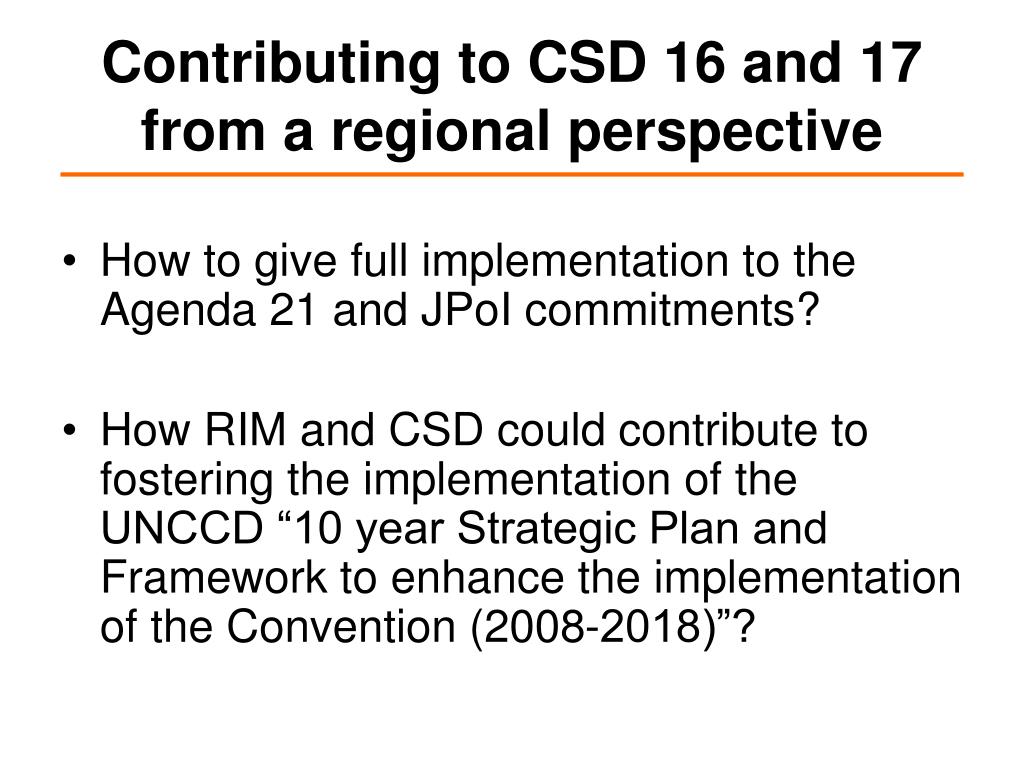 Contributing to CSD 16 and 17 from a regional perspective

• How to give full implementation to the Agenda 21 and JPoI commitments?

• How RIM and CSD could contribute to fostering the implementation of the UNCCD “10 year Strategic Plan and Framework to enhance the implementation of the Convention (2008-2018)”?